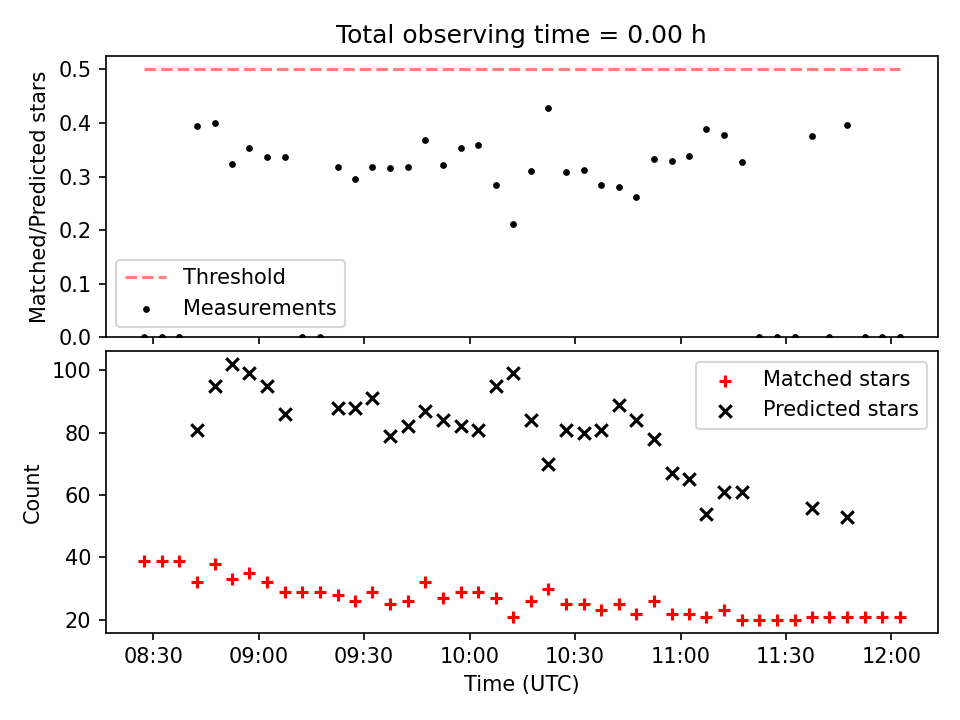 Total observing time = 0.00 h

Matched/Predicted stars

0.5
0.4
0.3
0.2
0.1
0.0

Threshold
Measurements

Count

100
80
60
40
20

Matched stars
Predicted stars

08:30
09:00
09:30
10:00
10:30
11:00
11:30
12:00

Time (UTC)